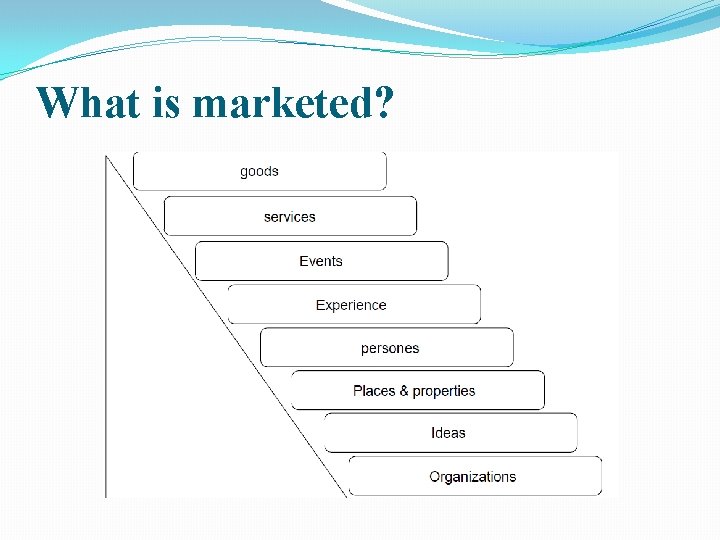 What is marketed?

goods

services

Events

Experience

persones

Places & properties

Ideas

Organizations